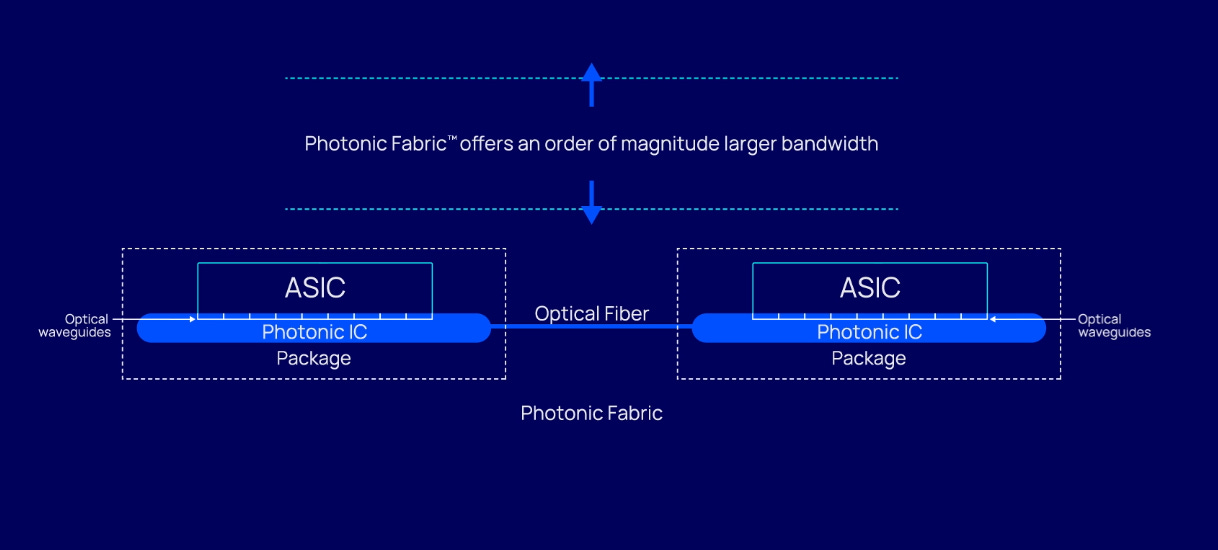 Photonic Fabric™ offers an order of magnitude larger bandwidth

Optical waveguides

ASIC

Photonic IC

Package

Optical Fiber

ASIC

Photonic IC

Package

Optical waveguides

Photonic Fabric